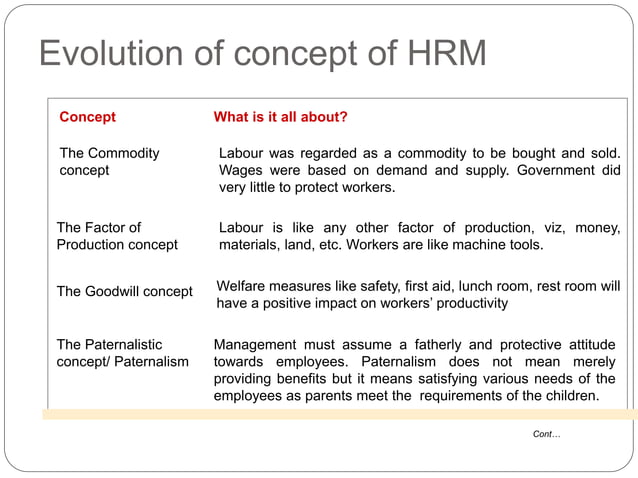 Evolution of concept of HRM

| Concept | What is it all about? |
|---|---|
| The Commodity concept | Labour was regarded as a commodity to be bought and sold. Wages were based on demand and supply. Government did very little to protect workers. |
| The Factor of Production concept | Labour is like any other factor of production, viz, money, materials, land, etc. Workers are like machine tools. |
| The Goodwill concept | Welfare measures like safety, first aid, lunch room, rest room will have a positive impact on workers' productivity |
| The Paternalistic concept/ Paternalism | Management must assume a fatherly and protective attitude towards employees. Paternalism does not mean merely providing benefits but it means satisfying various needs of the employees as parents meet the requirements of the children. |

Cont…